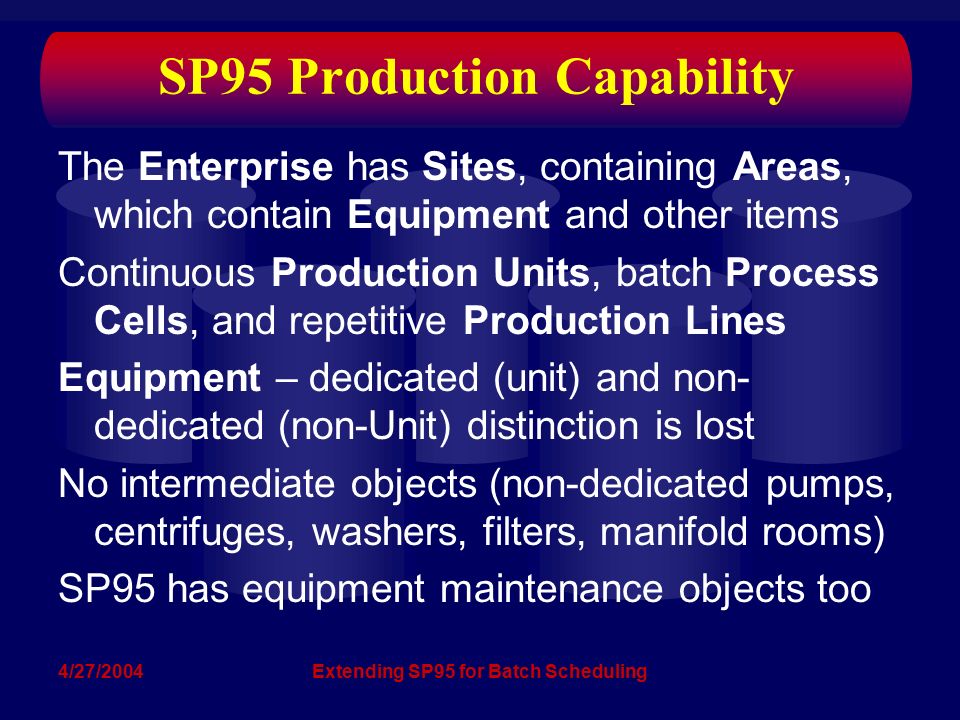 SP95 Production Capability

The Enterprise has Sites, containing Areas, which contain Equipment and other items

Continuous Production Units, batch Process Cells, and repetitive Production Lines

Equipment – dedicated (unit) and non-dedicated (non-Unit) distinction is lost

No intermediate objects (non-dedicated pumps, centrifuges, washers, filters, manifold rooms)

SP95 has equipment maintenance objects too

4/27/2004

Extending SP95 for Batch Scheduling